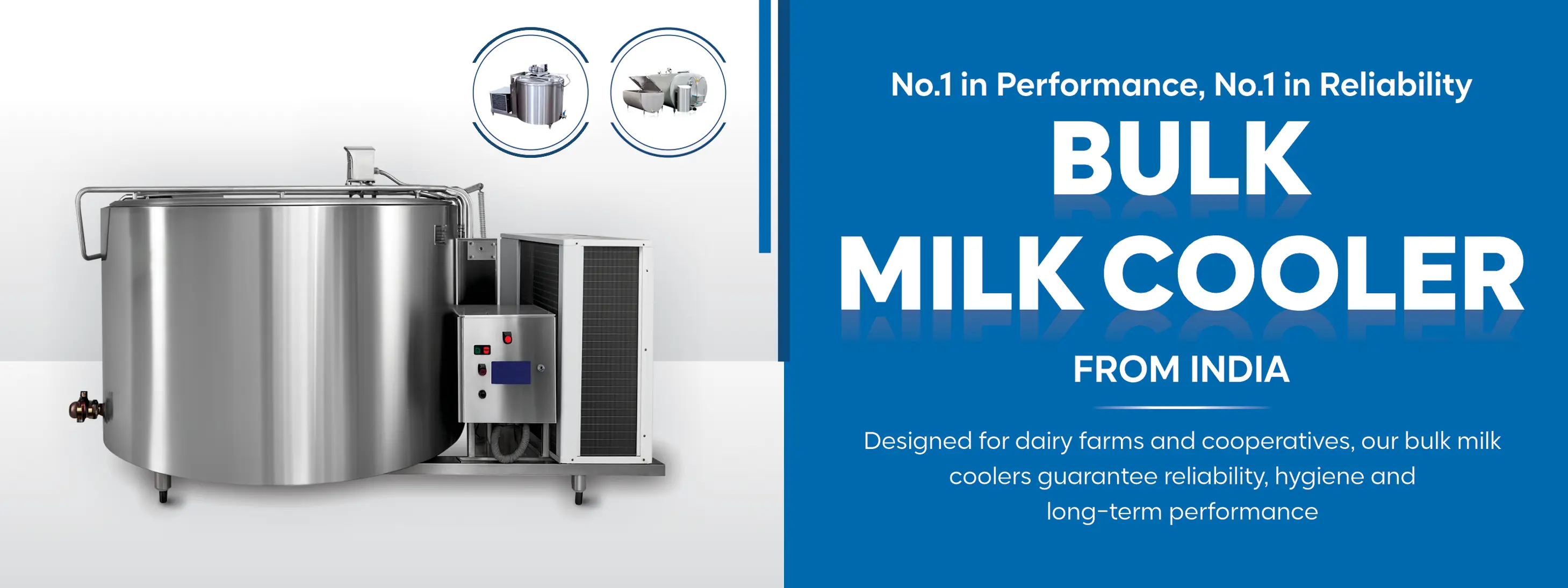 No.1 in Performance, No.1 in Reliability

BULK MILK COOLER

FROM INDIA

Designed for dairy farms and cooperatives, our bulk milk coolers guarantee reliability, hygiene and long-term performance